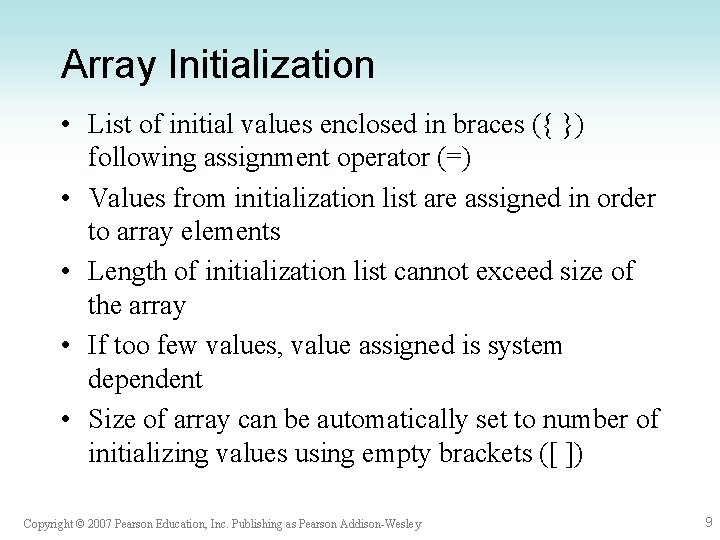 Array Initialization

• List of initial values enclosed in braces ({ }) following assignment operator (=)

• Values from initialization list are assigned in order to array elements

• Length of initialization list cannot exceed size of the array

• If too few values, value assigned is system dependent

• Size of array can be automatically set to number of initializing values using empty brackets ([ ])

Copyright © 2007 Pearson Education, Inc. Publishing as Pearson Addison-Wesley

9